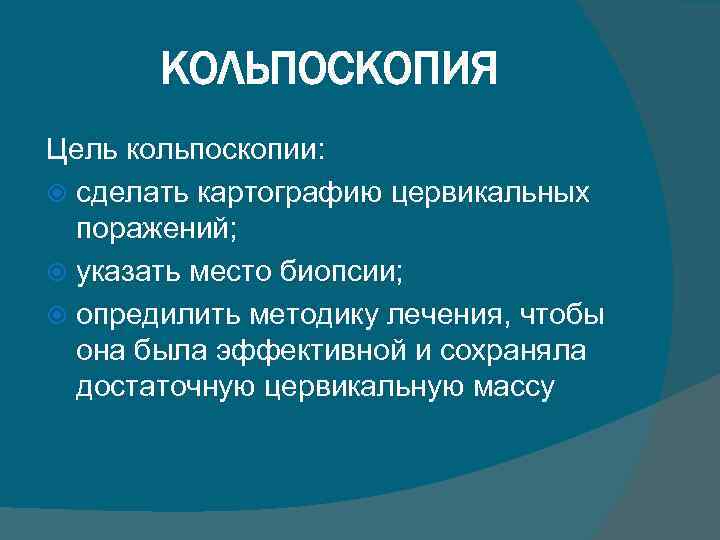 КОЛЬПОСКОПИЯ

Цель кольпоскопии:

сделать картографию цервикальных поражений;

указать место биопсии;

опредилить методику лечения, чтобы она была эффективной и сохраняла достаточную цервикальную массу